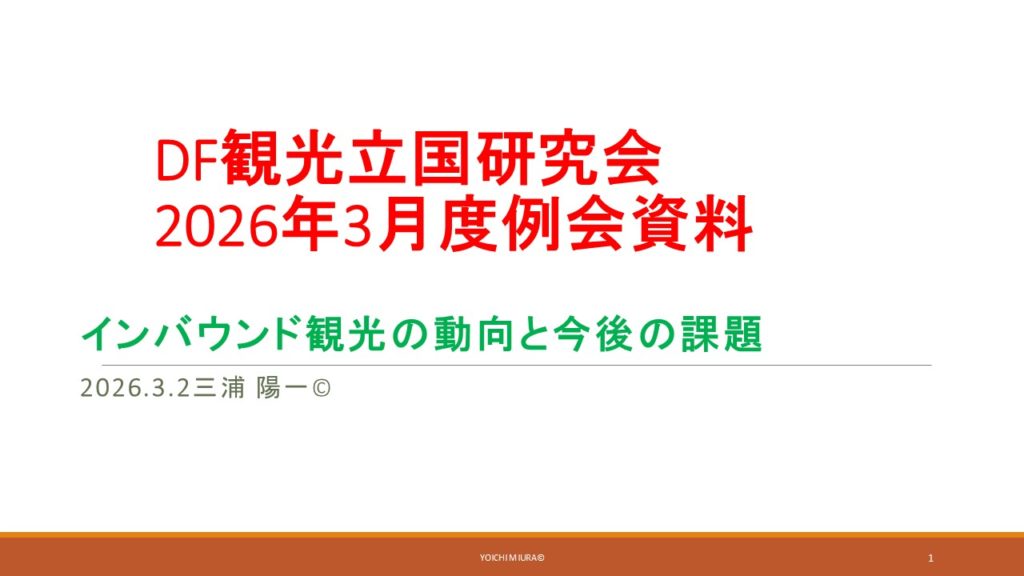 DF観光立国研究会
2026年3月度例会資料

インバウンド観光の動向と今後の課題

2026.3.2三浦 陽一©

YOICHI MIURA©

1